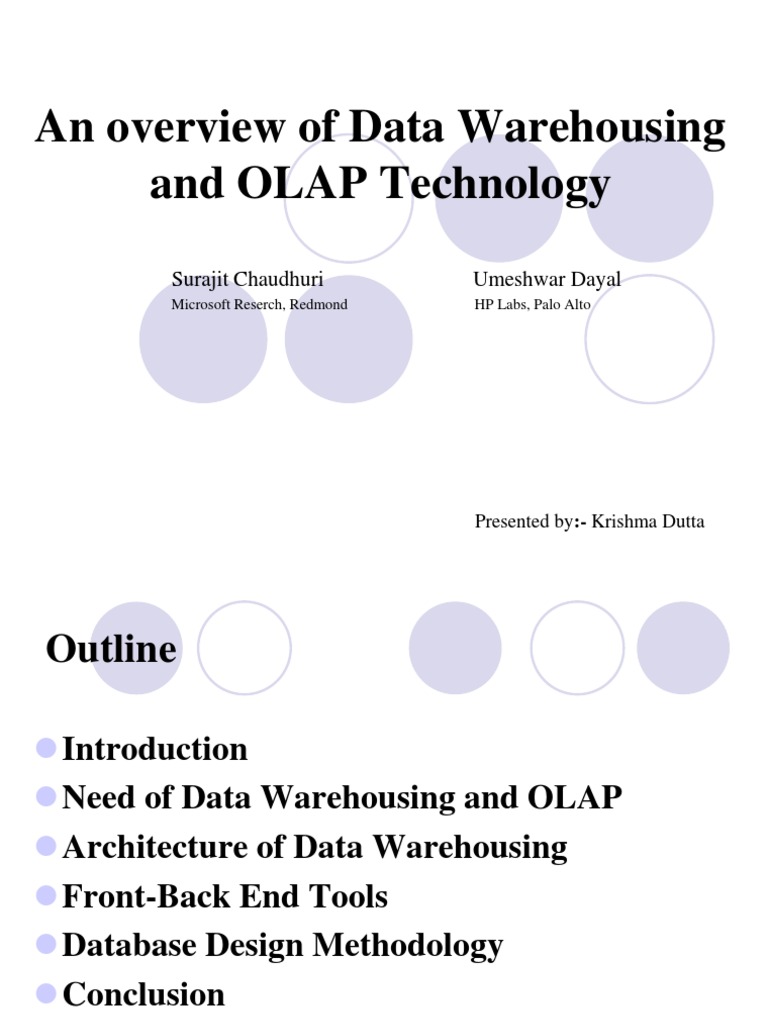 An overview of Data Warehousing and OLAP Technology

Surajit Chaudhuri
Microsoft Reserch, Redmond

Umeshwar Dayal
HP Labs, Palo Alto

Presented by:- Krishma Dutta

Outline

Introduction
Need of Data Warehousing and OLAP
Architecture of Data Warehousing
Front-Back End Tools
Database Design Methodology
Conclusion